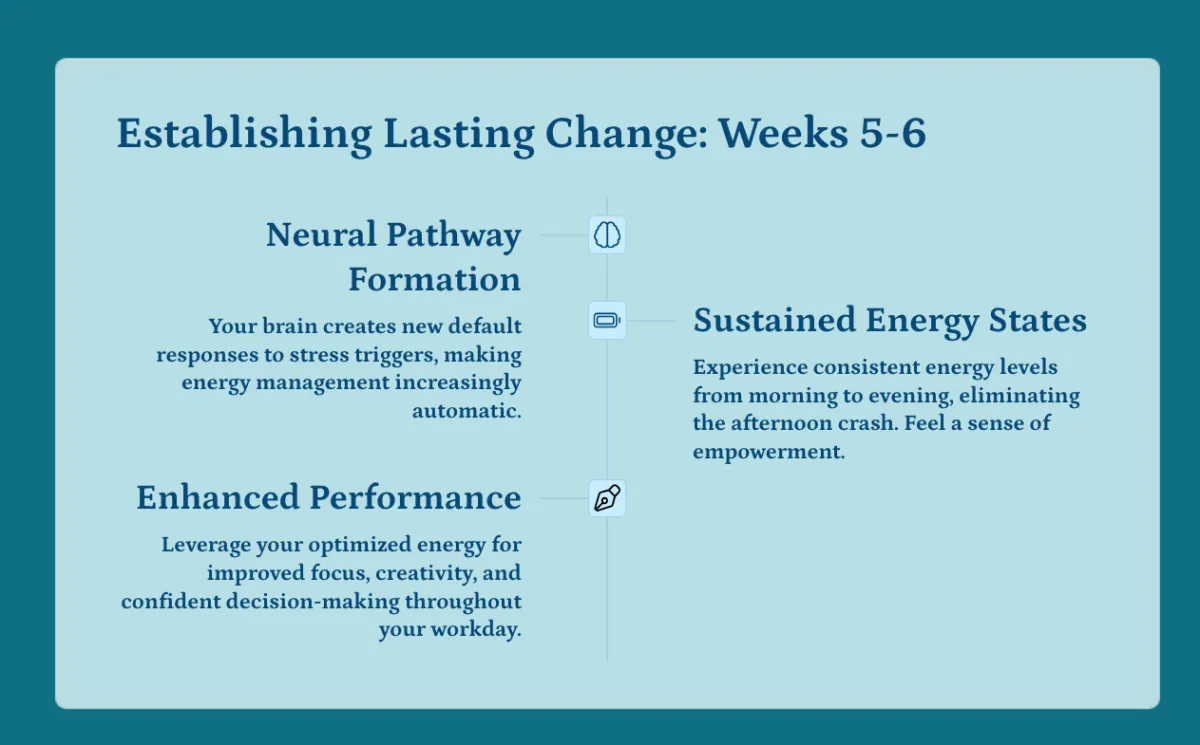 Establishing Lasting Change: Weeks 5-6

Neural Pathway Formation

Your brain creates new default responses to stress triggers, making energy management increasingly automatic.

Sustained Energy States

Experience consistent energy levels from morning to evening, eliminating the afternoon crash. Feel a sense of empowerment.

Enhanced Performance

Leverage your optimized energy for improved focus, creativity, and confident decision-making throughout your workday.